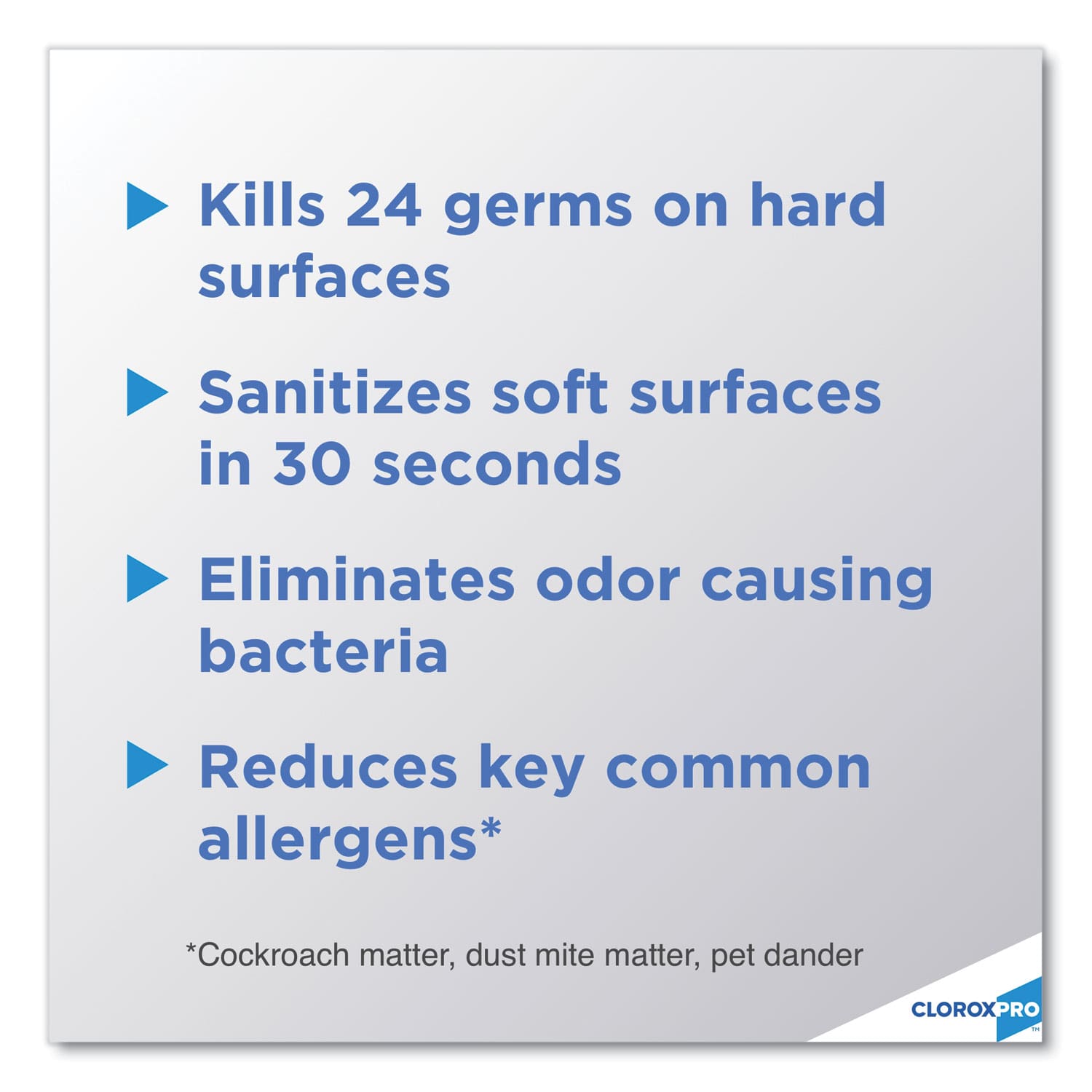 Kills 24 germs on hard surfaces

Sanitizes soft surfaces in 30 seconds

Eliminates odor causing bacteria

Reduces key common allergens*

*Cockroach matter, dust mite matter, pet dander

CLOROXPRO™